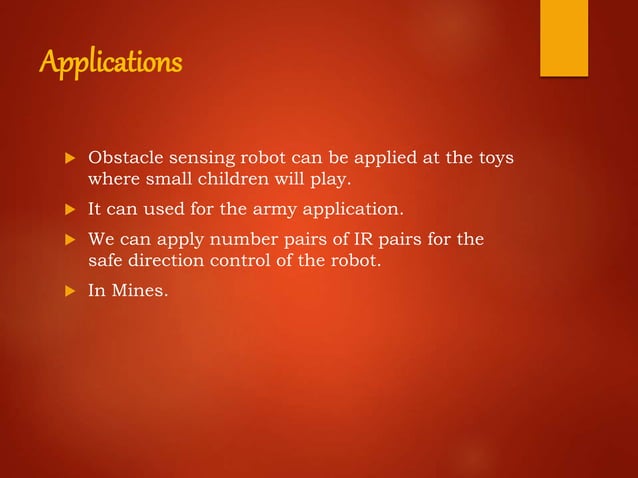 Applications

▶ Obstacle sensing robot can be applied at the toys where small children will play.

▶ It can used for the army application.

▶ We can apply number pairs of IR pairs for the safe direction control of the robot.

▶ In Mines.